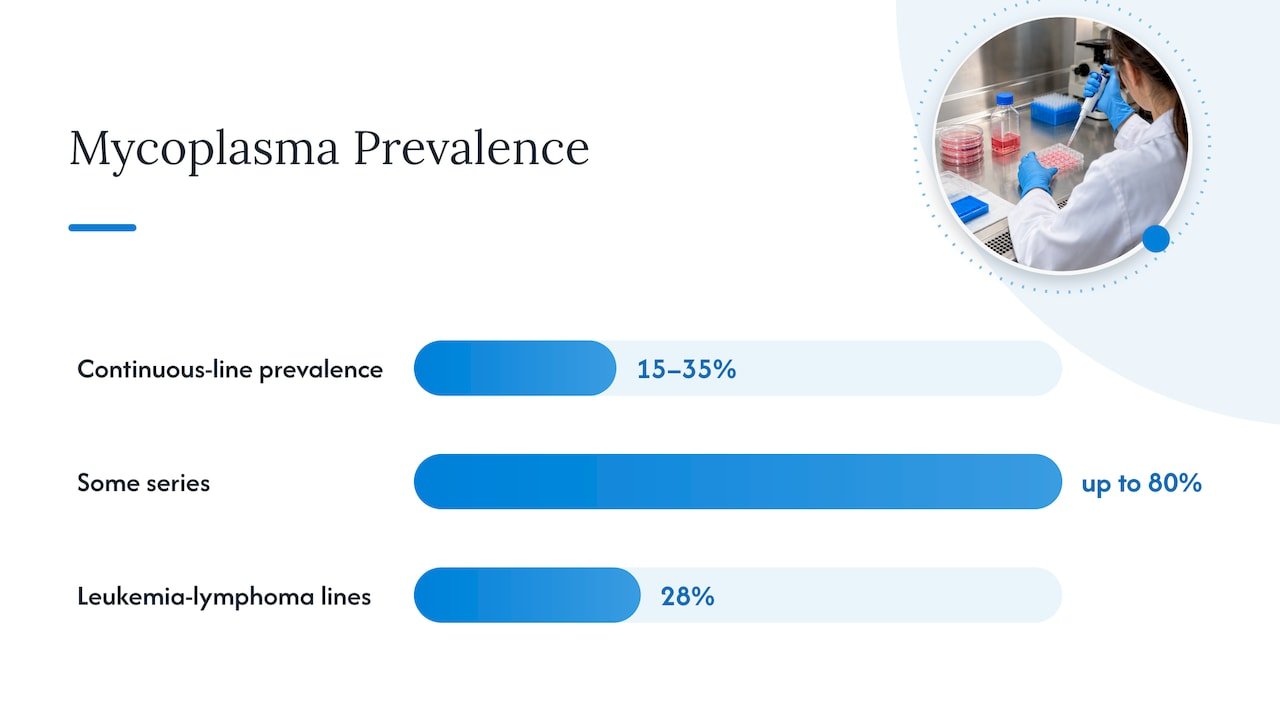 Mycoplasma Prevalence

Continuous-line prevalence

15–35%

Some series

up to 80%

Leukemia-lymphoma lines

28%